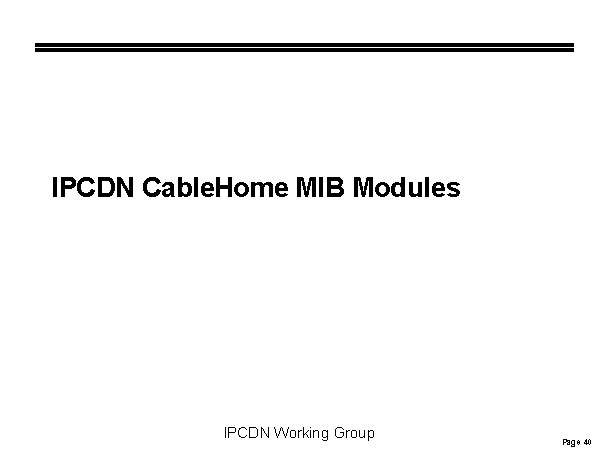 IPCDN CableHome MIB Modules

IPCDN Working Group

Page 40